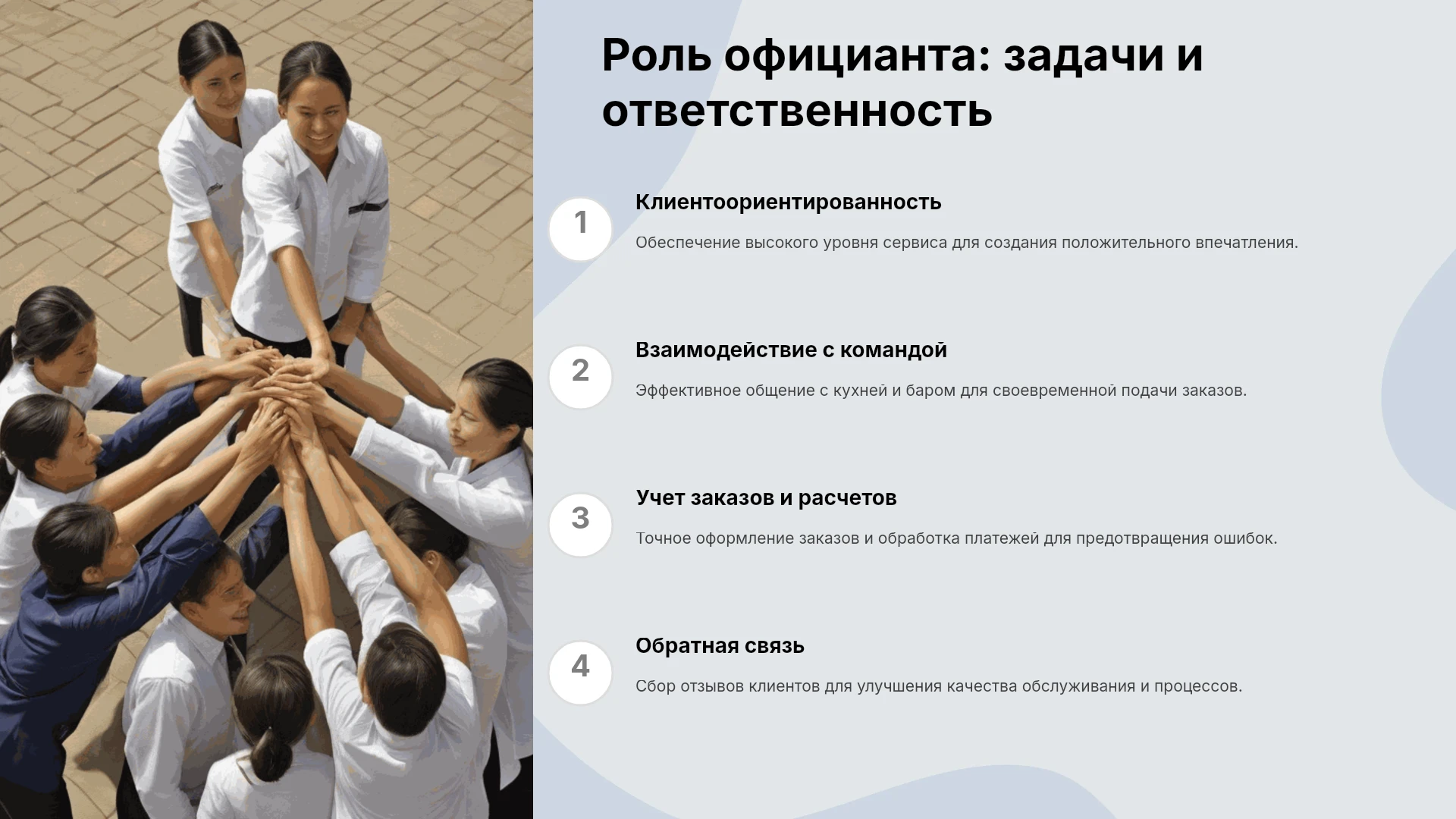 Роль официанта: задачи и ответственность

1

Клиентоориентированность

Обеспечение высокого уровня сервиса для создания положительного впечатления.

2

Взаимодействие с командой

Эффективное общение с кухней и баром для своевременной подачи заказов.

3

Учет заказов и расчетов

Точное оформление заказов и обработка платежей для предотвращения ошибок.

4

Обратная связь

Сбор отзывов клиентов для улучшения качества обслуживания и процессов.